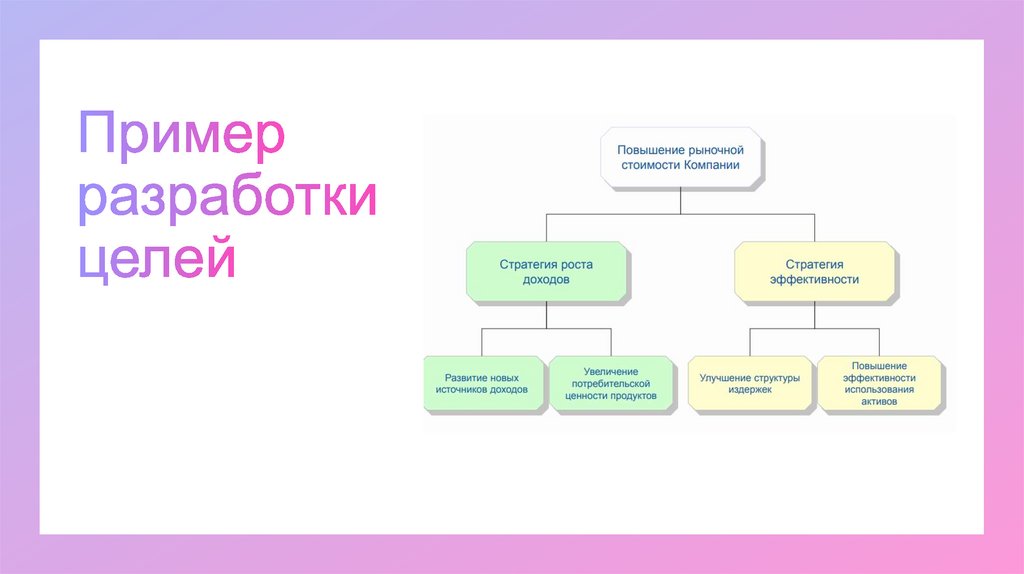 Пример разработки целей

Повышение рыночной стоимости Компании

Стратегия роста доходов

Стратегия эффективности

Развитие новых источников доходов

Увеличение потребительской ценности продуктов

Улучшение структуры издержек

Повышение эффективности использования активов